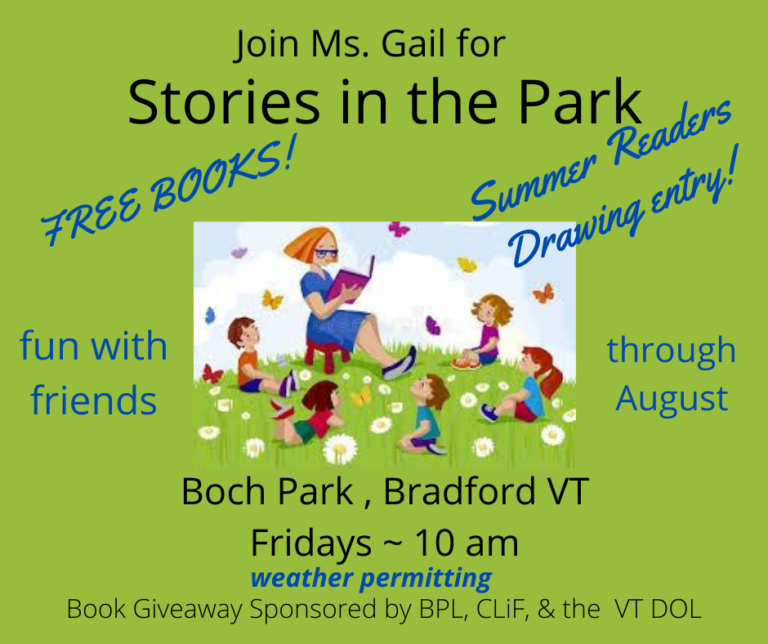 Join Ms. Gail for
Stories in the Park

FREE BOOKS!

Summer Readers
Drawing entry!

fun with friends

through August

Boch Park , Bradford VT
Fridays ~ 10 am
weather permitting
Book Giveaway Sponsored by BPL, CLiF, & the VT DOL